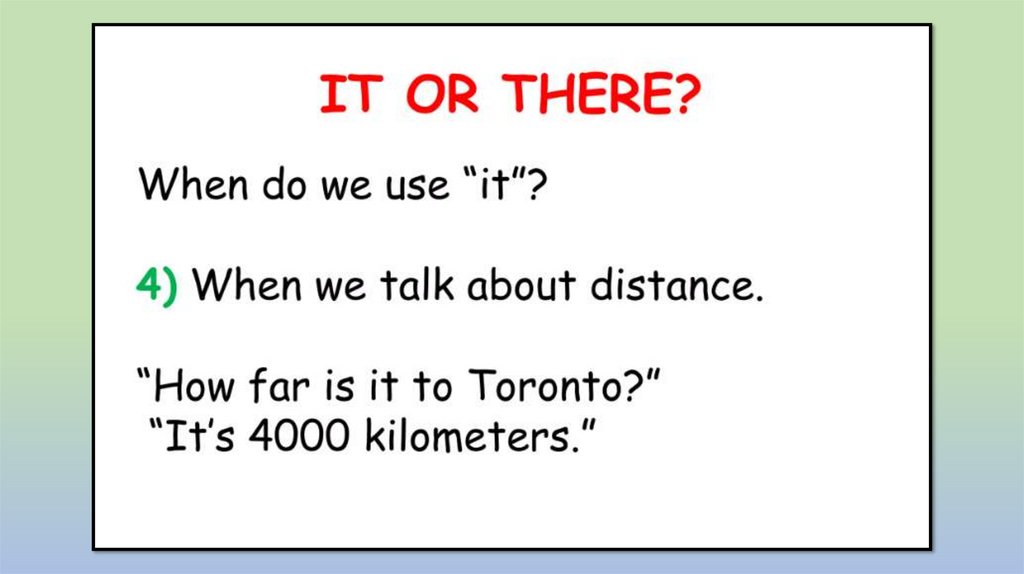 IT OR THERE?

When do we use “it”?

4) When we talk about distance.

“How far is it to Toronto?”
“It’s 4000 kilometers.”